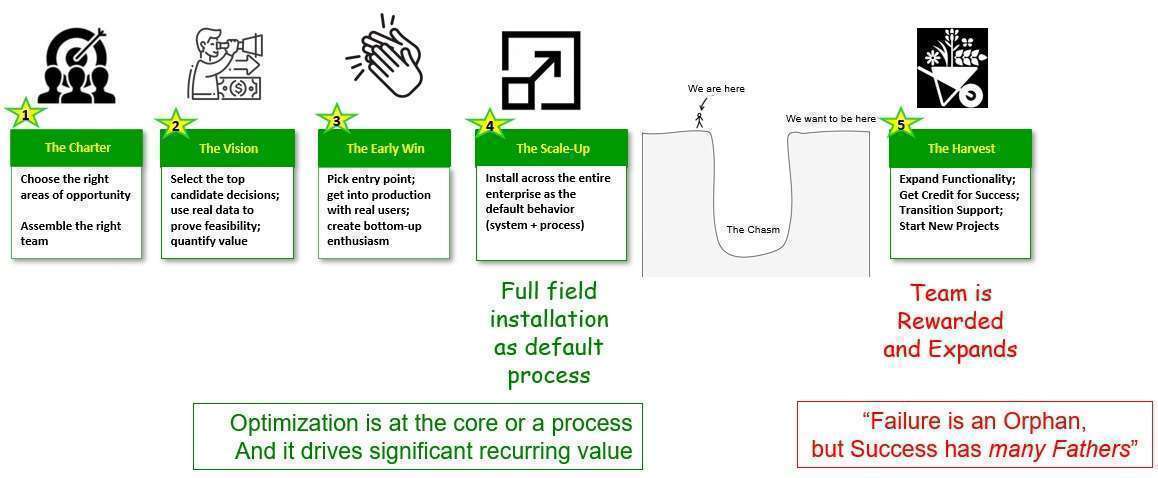 1
The Charter
Choose the right areas of opportunity

Assemble the right team

2
The Vision
Select the top candidate decisions; use real data to prove feasibility; quantify value

3
The Early Win
Pick entry point; get into production with real users; create bottom-up enthusiasm

4
The Scale-Up
Install across the entire enterprise as the default behavior (system + process)

Full field installation as default process

We are here

We want to be here

The Chasm

5
The Harvest
Expand Functionality; Get Credit for Success; Transition Support; Start New Projects

Team is Rewarded and Expands

Optimization is at the core or a process
And it drives significant recurring value

"Failure is an Orphan,
but Success has many Fathers"